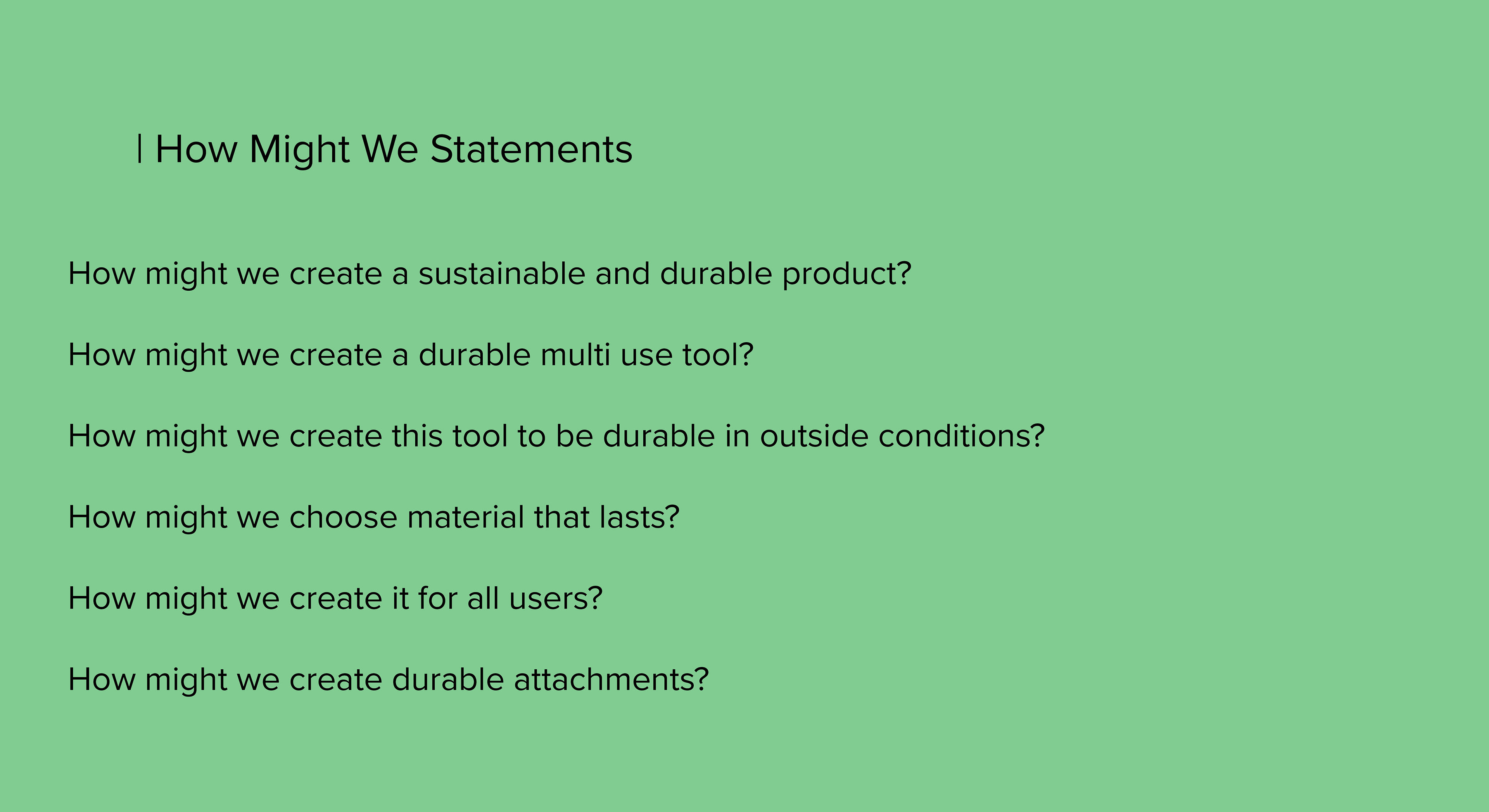 | How Might We Statements

How might we create a sustainable and durable product?

How might we create a durable multi use tool?

How might we create this tool to be durable in outside conditions?

How might we choose material that lasts?

How might we create it for all users?

How might we create durable attachments?